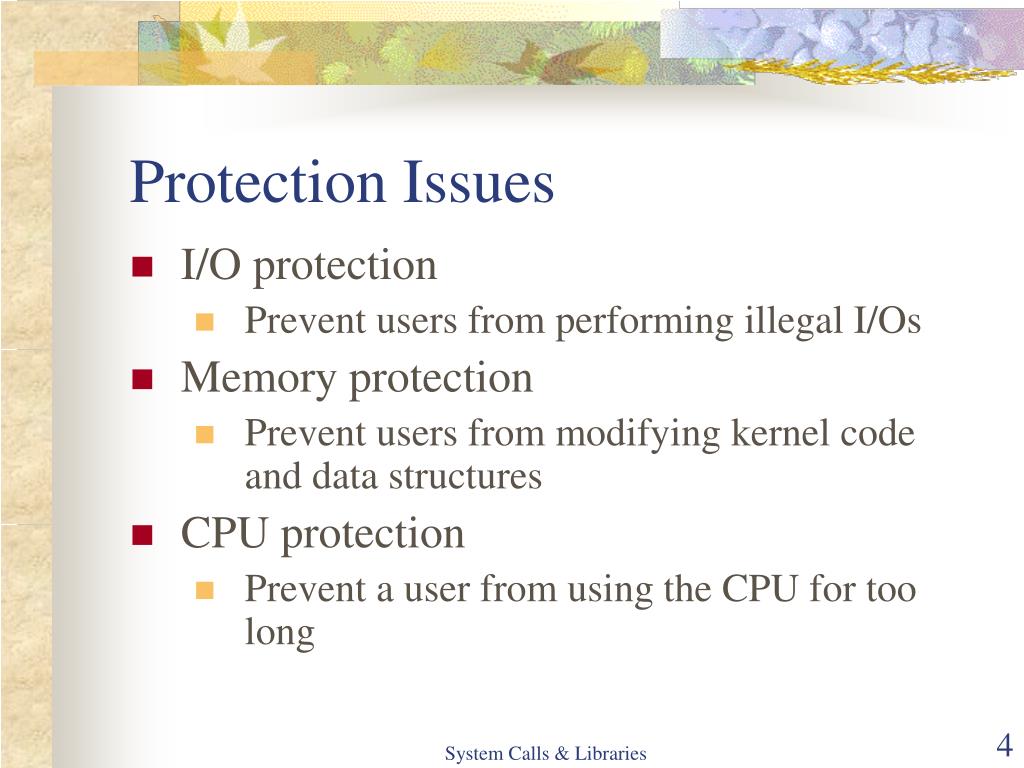 Protection Issues

I/O protection

Prevent users from performing illegal I/Os

Memory protection

Prevent users from modifying kernel code and data structures

CPU protection

Prevent a user from using the CPU for too long

System Calls & Libraries

4